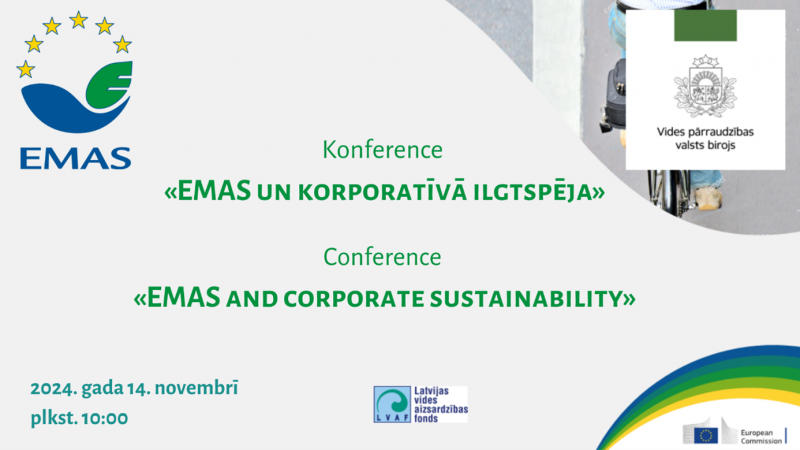 EMAS

Vides pārraudzības valsts birojs

Konference
«EMAS UN KORPORATĪVĀ ILGTSPĒJA»

Conference
«EMAS AND CORPORATE SUSTAINABILITY»

2024. gada 14. novembrī
plkst. 10:00

LVAF
Latvijas vides aizsardzības fonds

European Commission